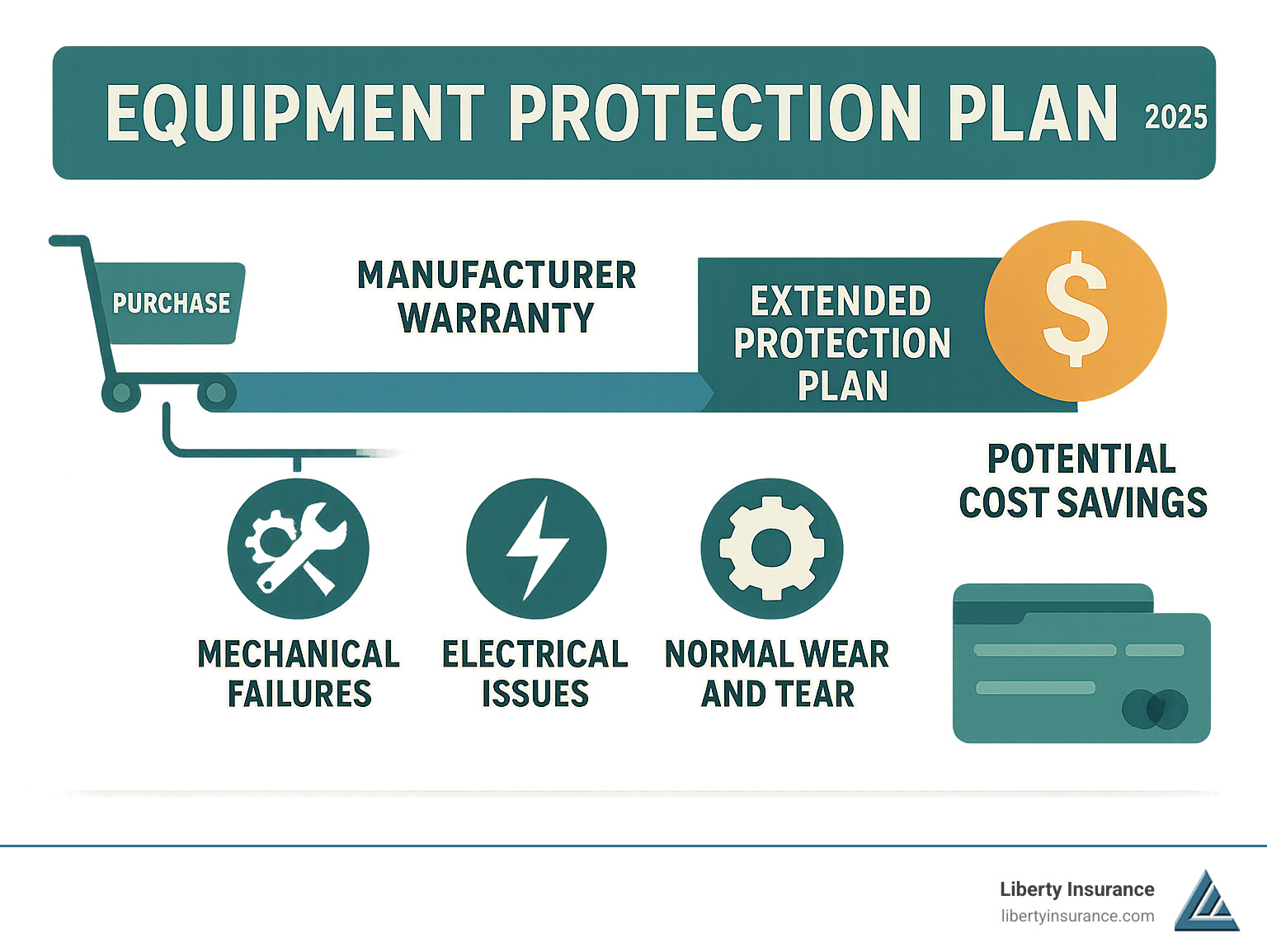 EQUIPMENT PROTECTION PLAN 2025

PURCHASE

MANUFACTURER WARRANTY

EXTENDED PROTECTION PLAN

$

POTENTIAL COST SAVINGS

MECHANICAL FAILURES

ELECTRICAL ISSUES

NORMAL WEAR AND TEAR

Liberty Insurance
libertyinsurance.com